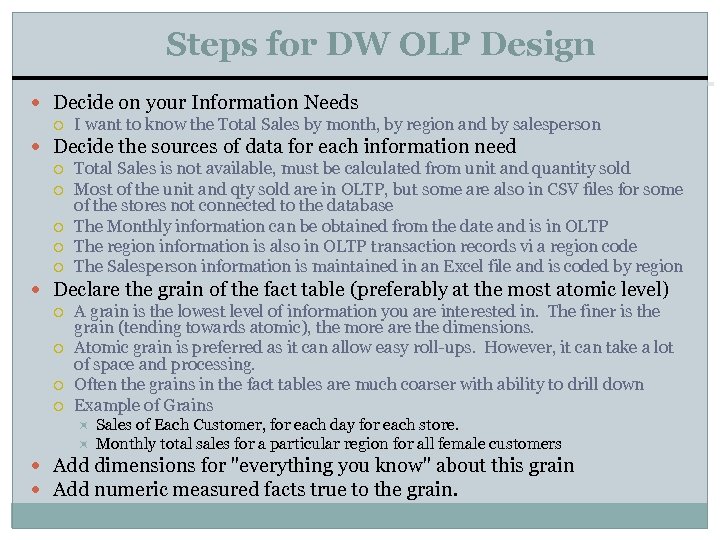 Steps for DW OLP Design

- Decide on your Information Needs
  - I want to know the Total Sales by month, by region and by salesperson
- Decide the sources of data for each information need
  - Total Sales is not available, must be calculated from unit and quantity sold
  - Most of the unit and qty sold are in OLTP, but some are also in CSV files for some of the stores not connected to the database
  - The Monthly information can be obtained from the date and is in OLTP
  - The region information is also in OLTP transaction records vi a region code
  - The Salesperson information is maintained in an Excel file and is coded by region
- Declare the grain of the fact table (preferably at the most atomic level)
  - A grain is the lowest level of information you are interested in. The finer is the grain (tending towards atomic), the more are the dimensions.
  - Atomic grain is preferred as it can allow easy roll-ups. However, it can take a lot of space and processing.
  - Often the grains in the fact tables are much coarser with ability to drill down
  - Example of Grains
    - Sales of Each Customer, for each day for each store.
    - Monthly total sales for a particular region for all female customers
- Add dimensions for "everything you know" about this grain
- Add numeric measured facts true to the grain.